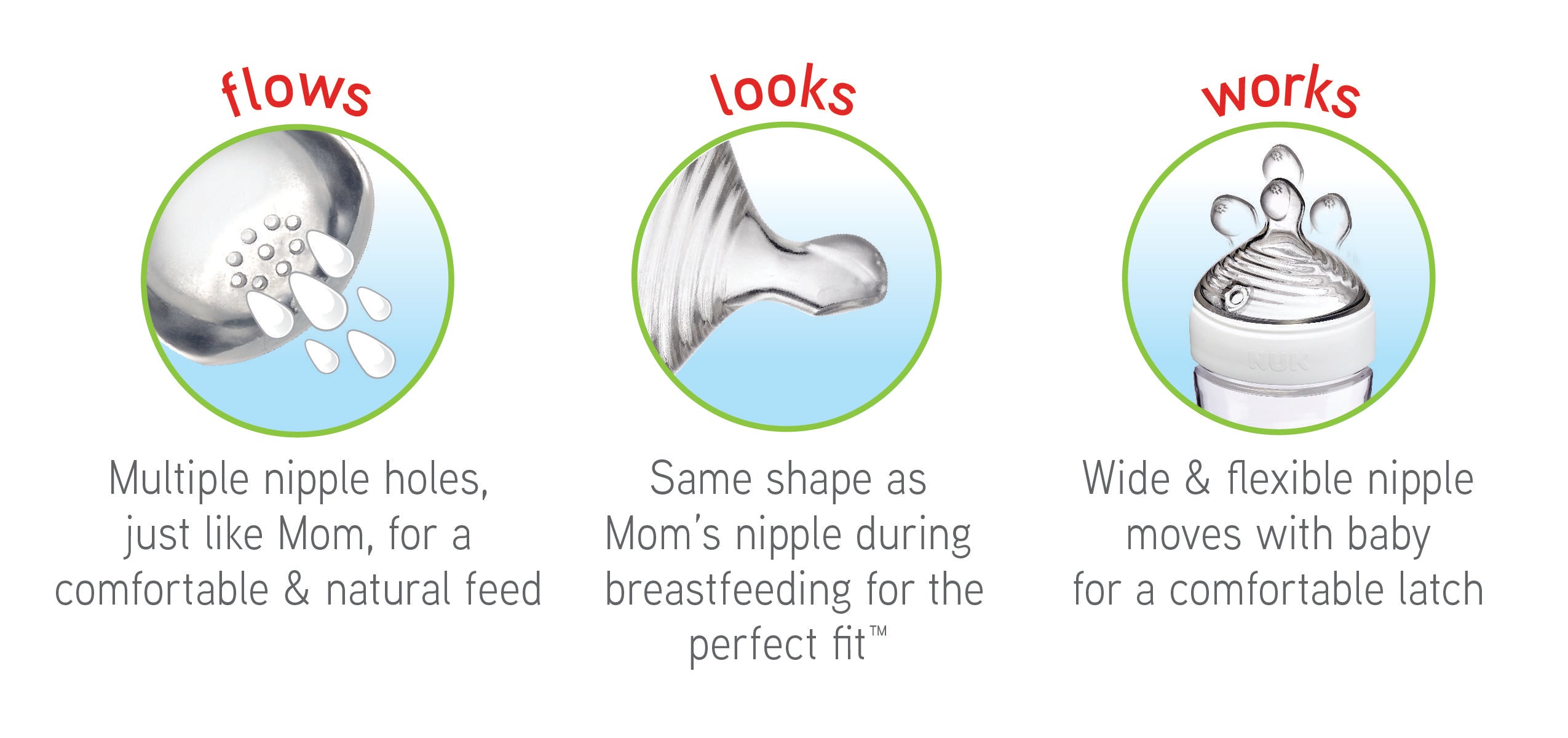 flows

Multiple nipple holes, just like Mom, for a comfortable & natural feed

looks

Same shape as Mom's nipple during breastfeeding for the perfect fit™

works

NUK

Wide & flexible nipple moves with baby for a comfortable latch